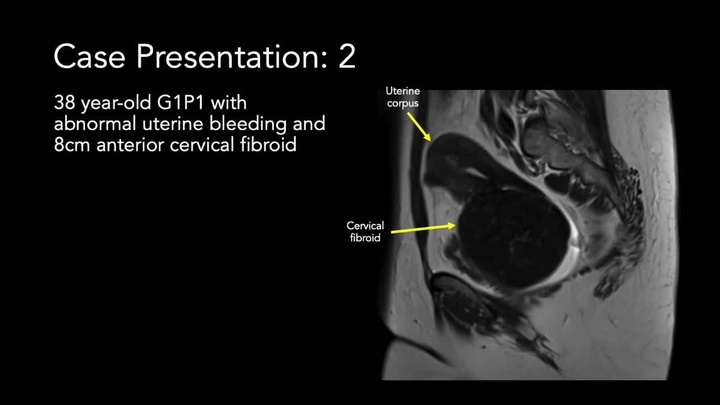 Case Presentation: 2

38 year-old G1P1 with abnormal uterine bleeding and 8cm anterior cervical fibroid

Uterine corpus

Cervical fibroid